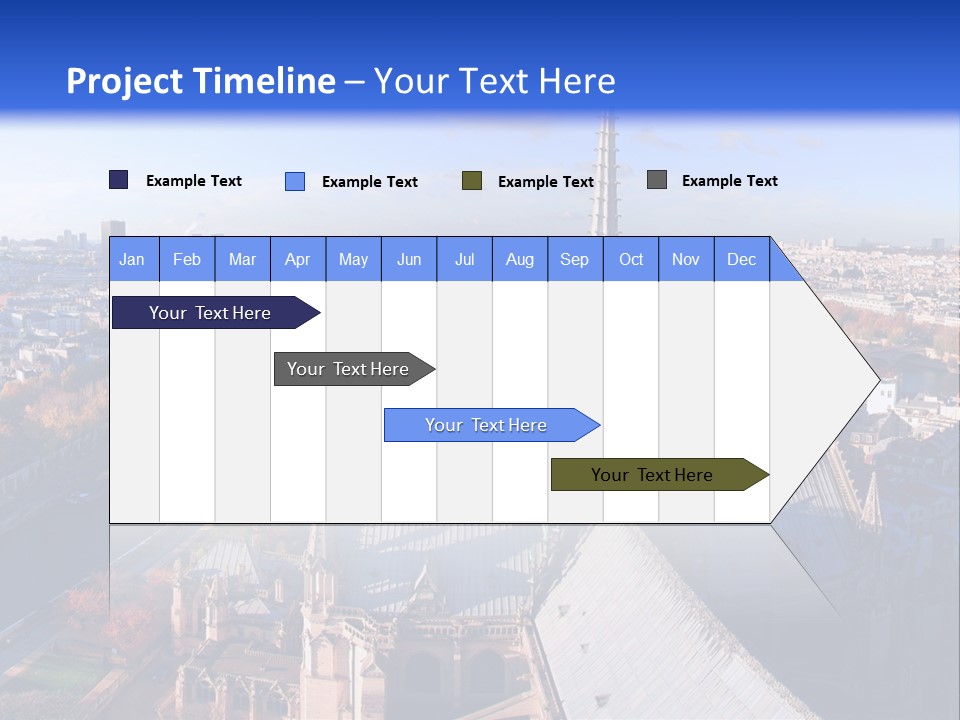 Project Timeline – Your Text Here

Example Text Example Text Example Text Example Text

| Jan | Feb | Mar | Apr | May | Jun | Jul | Aug | Sep | Oct | Nov | Dec |
|---|---|---|---|---|---|---|---|---|---|---|---|

Your Text Here

Your Text Here

Your Text Here

Your Text Here